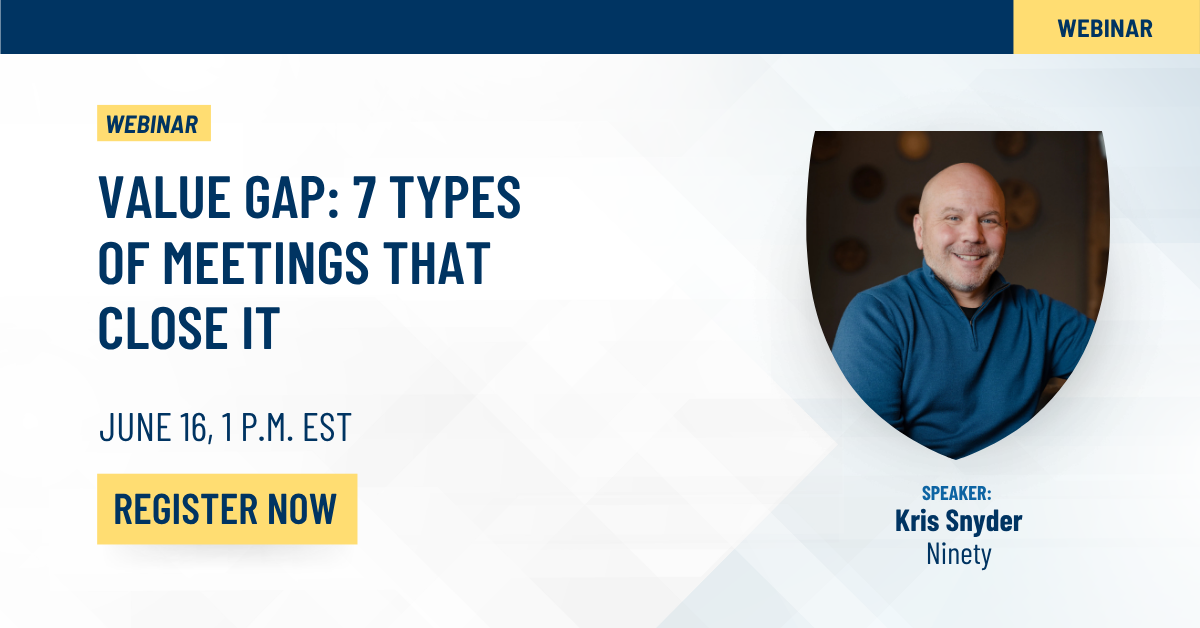 WEBINAR

WEBINAR

VALUE GAP: 7 TYPES OF MEETINGS THAT CLOSE IT

JUNE 16, 1 P.M. EST

REGISTER NOW

SPEAKER:
Kris Snyder
Ninety